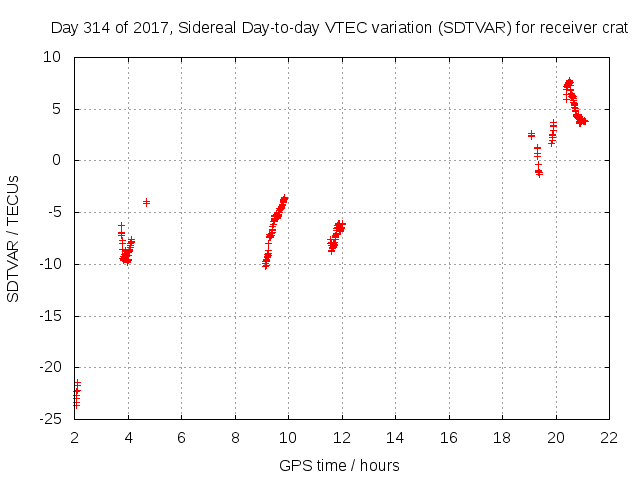 Day 314 of 2017, Sidereal Day-to-day VTEC variation (SDTVAR) for receiver crat

SDTVAR / TECUs

10
5
0
-5
-10
-15
-20
-25

2 4 6 8 10 12 14 16 18 20 22

GPS time / hours